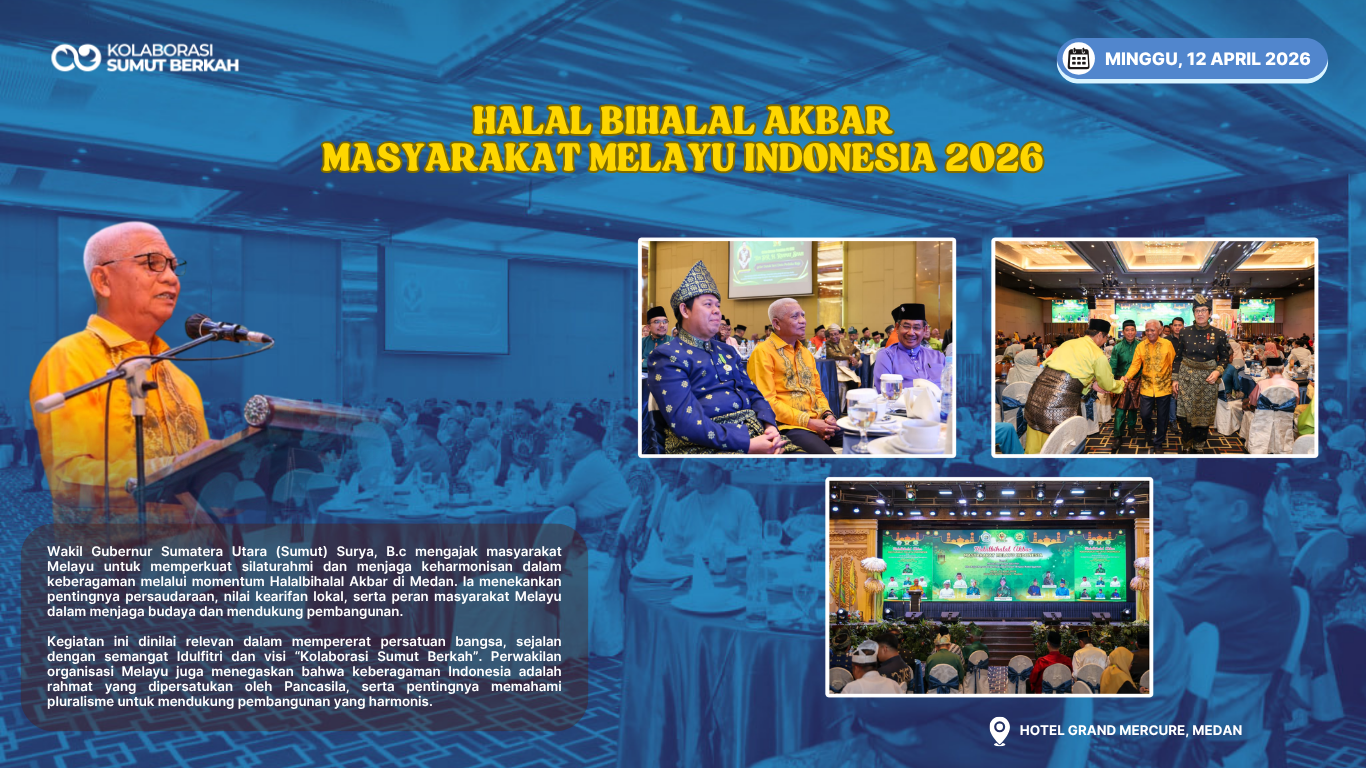 KOLABORASI SUMUT BERKAH

MINGGU, 12 APRIL 2026

HALAL BIHALAL AKBAR
MASYARAKAT MELAYU INDONESIA 2026

Wakil Gubernur Sumatera Utara (Sumut) Surya, B.c mengajak masyarakat Melayu untuk memperkuat silaturahmi dan menjaga keharmonisan dalam keberagaman melalui momentum Halalbihalal Akbar di Medan. Ia menekankan pentingnya persaudaraan, nilai kearifan lokal, serta peran masyarakat Melayu dalam menjaga budaya dan mendukung pembangunan.

Kegiatan ini dinilai relevan dalam mempererat persatuan bangsa, sejalan dengan semangat Idulfitri dan visi "Kolaborasi Sumut Berkah". Perwakilan organisasi Melayu juga menegaskan bahwa keberagaman Indonesia adalah rahmat yang dipersatukan oleh Pancasila, serta pentingnya memahami pluralisme untuk mendukung pembangunan yang harmonis.

HOTEL GRAND MERCURE, MEDAN